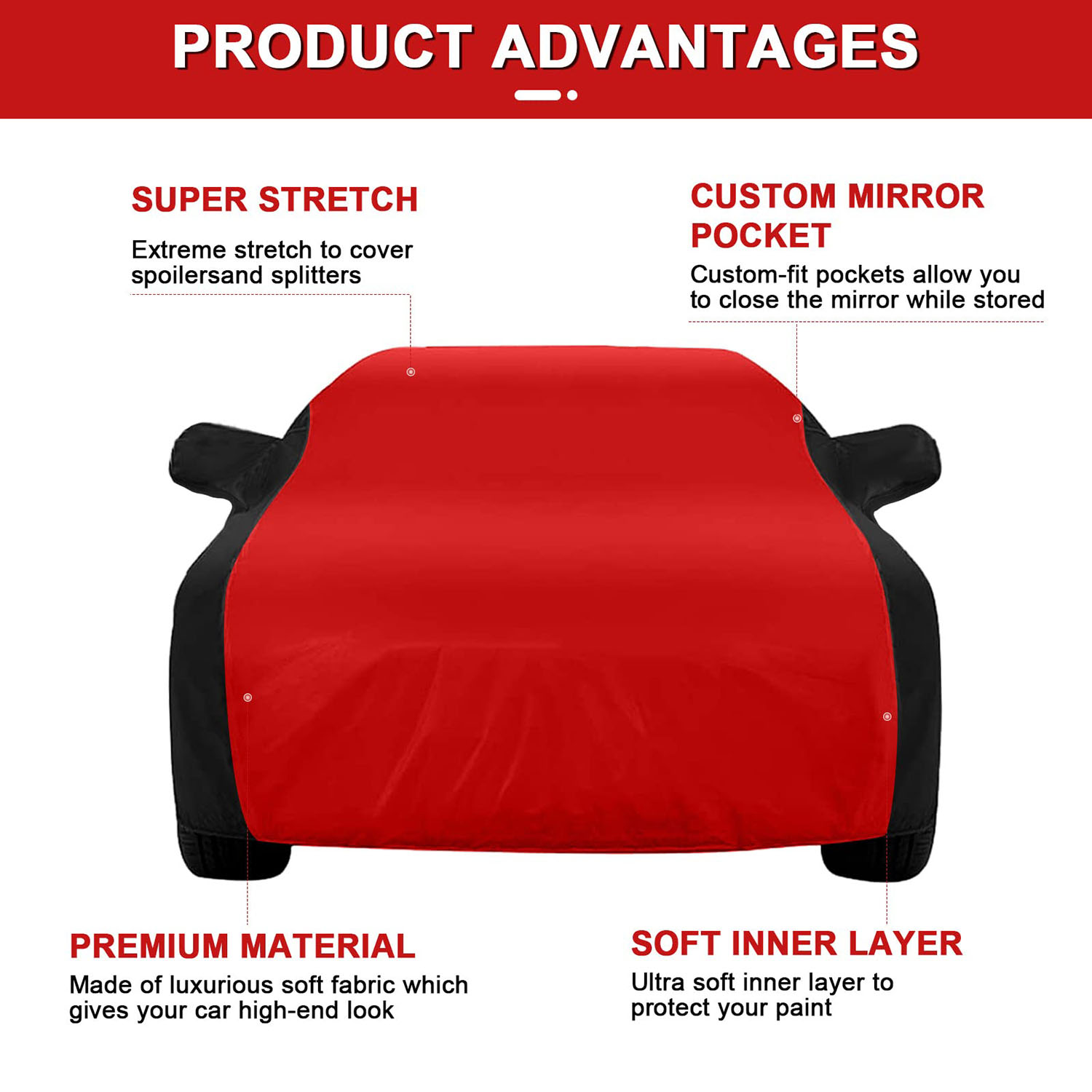 PRODUCT ADVANTAGES

SUPER STRETCH

Extreme stretch to cover spoilersand splitters

CUSTOM MIRROR POCKET

Custom-fit pockets allow you to close the mirror while stored

PREMIUM MATERIAL

Made of luxurious soft fabric which gives your car high-end look

SOFT INNER LAYER

Ultra soft inner layer to protect your paint